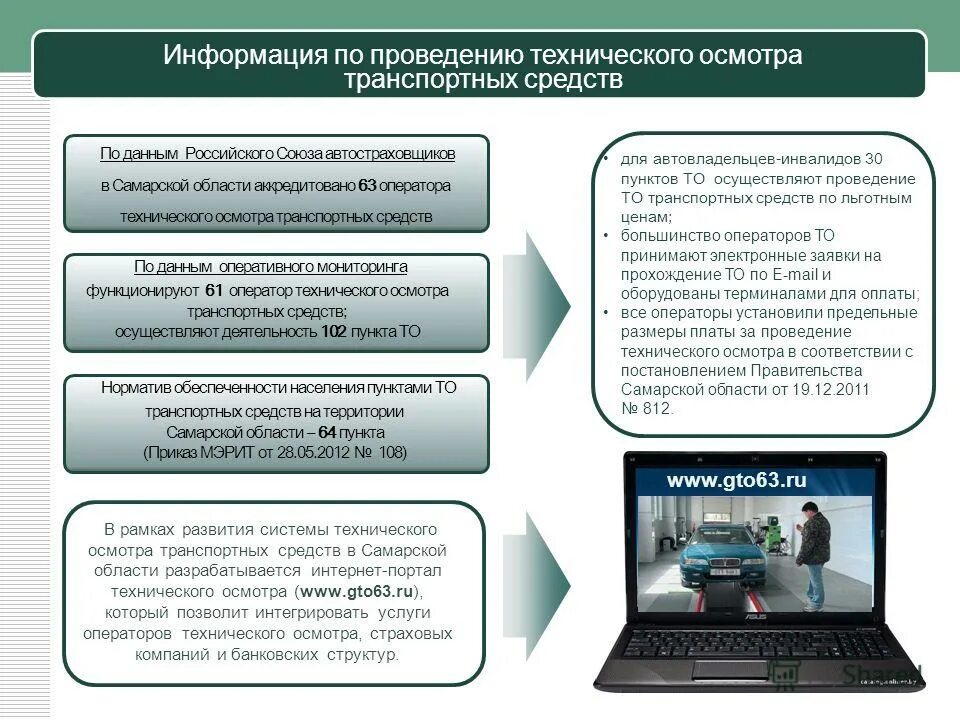 Информация по проведению технического осмотра транспортных средств

По данным Российского Союза автостраховщиков
в Самарской области аккредитовано 63 оператора технического осмотра транспортных средств

По данным оперативного мониторинга
функционируют 61 оператор технического осмотра транспортных средств;
осуществляют деятельность 102 пункта ТО

Норматив обеспеченности населения пунктами ТО транспортных средств на территории Самарской области – 64 пункта
(Приказ МЭРИТ от 28.05.2012 № 108)

В рамках развития системы технического осмотра транспортных средств в Самарской области разрабатывается интернет-портал технического осмотра (www.gto63.ru), который позволит интегрировать услуги операторов технического осмотра, страховых компаний и банковских структур.

• для автовладельцев-инвалидов 30 пунктов ТО осуществляют проведение ТО транспортных средств по льготным ценам;
• большинство операторов ТО принимают электронные заявки на прохождение ТО по E-mail и оборудованы терминалами для оплаты;
• все операторы установили предельные размеры платы за проведение технического осмотра в соответствии с постановлением Правительства Самарской области от 19.12.2011 № 812.

www.gto63.ru

ASUS